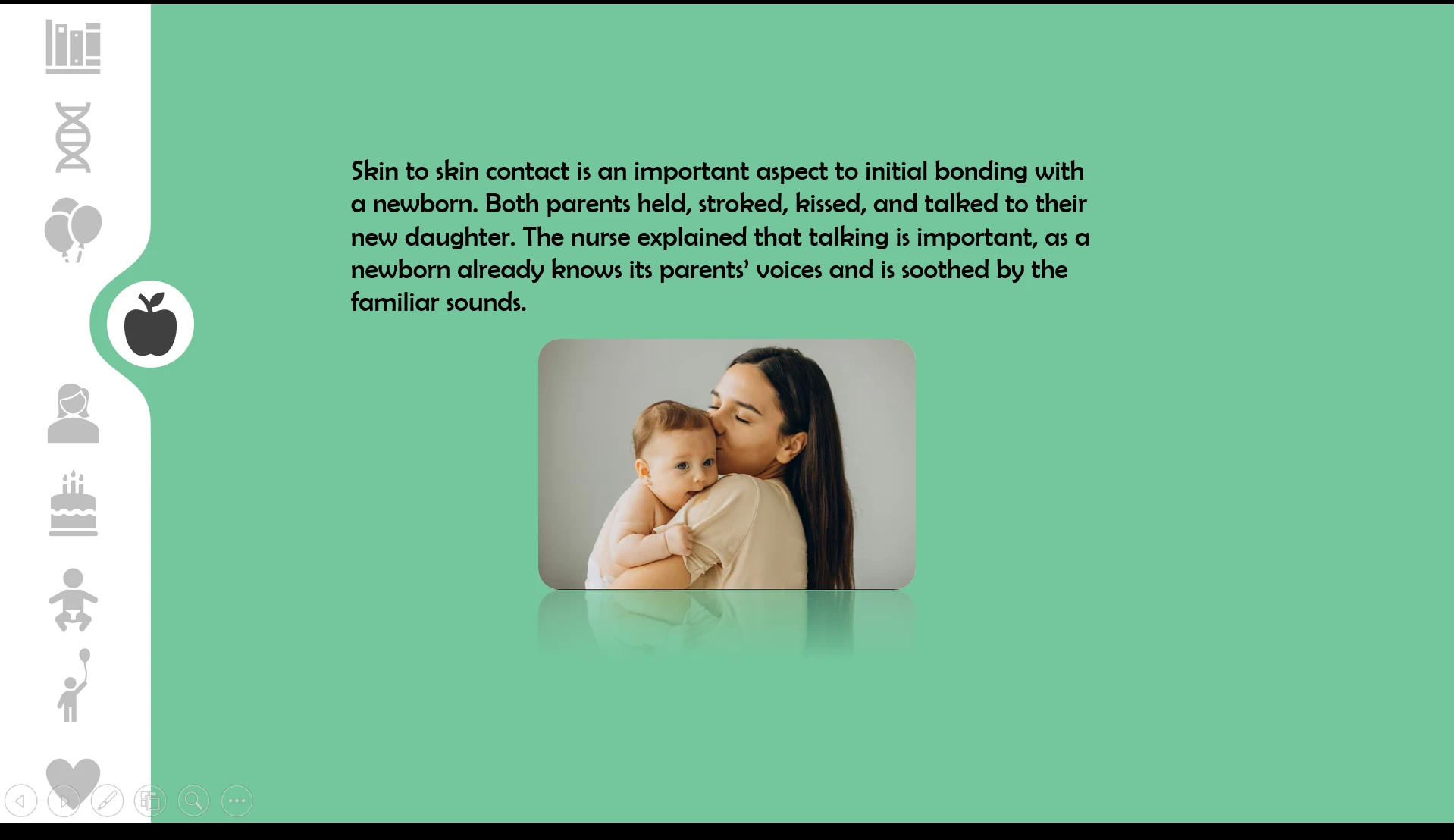 Skin to skin contact is an important aspect to initial bonding with a newborn. Both parents held, stroked, kissed, and talked to their new daughter. The nurse explained that talking is important, as a newborn already knows its parents' voices and is soothed by the familiar sounds.